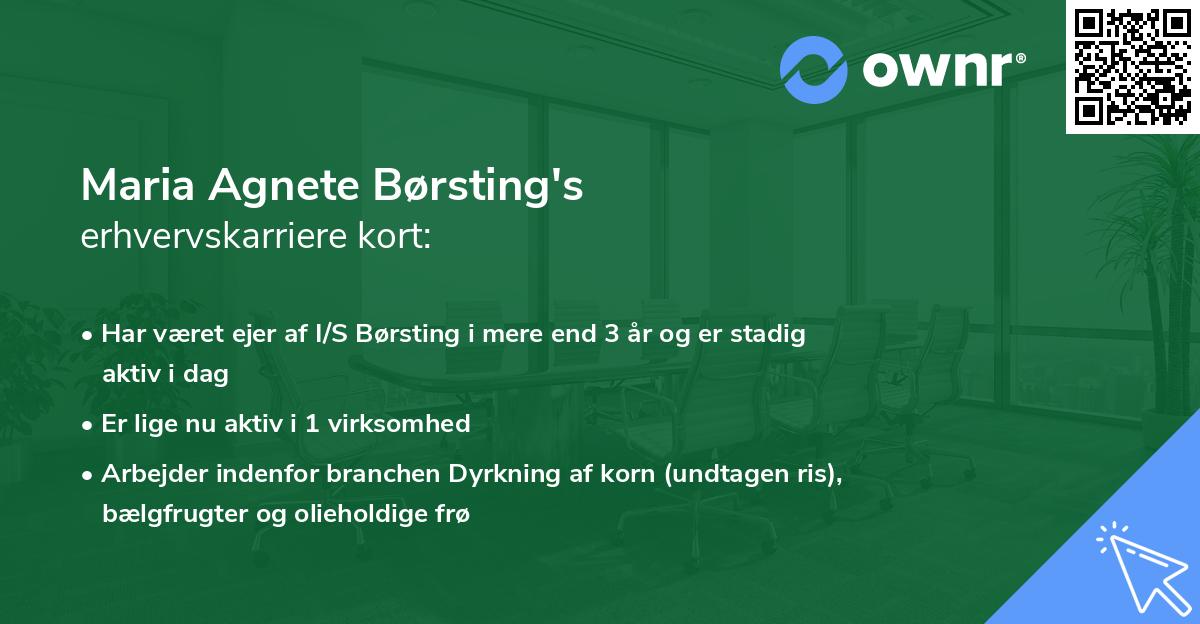 ownr®

Maria Agnete Børsting's
erhvervskarriere kort:

• Har været ejer af I/S Børsting i mere end 3 år og er stadig aktiv i dag

• Er lige nu aktiv i 1 virksomhed

• Arbejder indenfor branchen Dyrkning af korn (undtagen ris), bælgfrugter og olieholdige frø